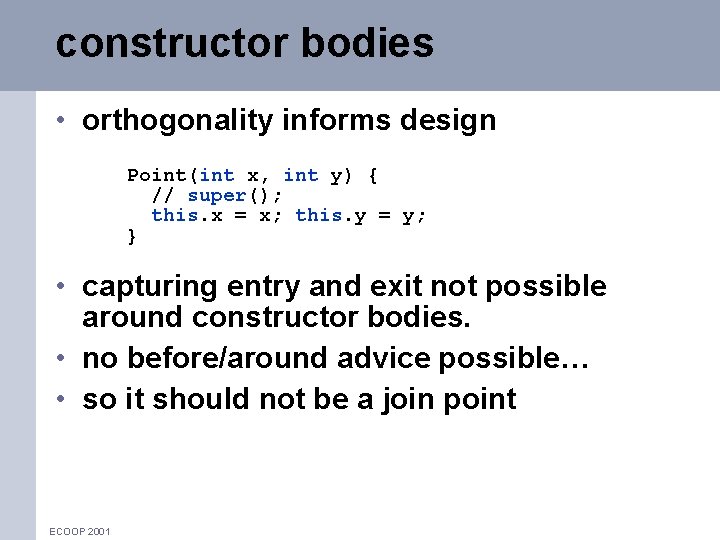 constructor bodies

• orthogonality informs design

Point(int x, int y) {
  // super();
  this.x = x; this.y = y;
}

• capturing entry and exit not possible around constructor bodies.
• no before/around advice possible…
• so it should not be a join point

ECOOP 2001